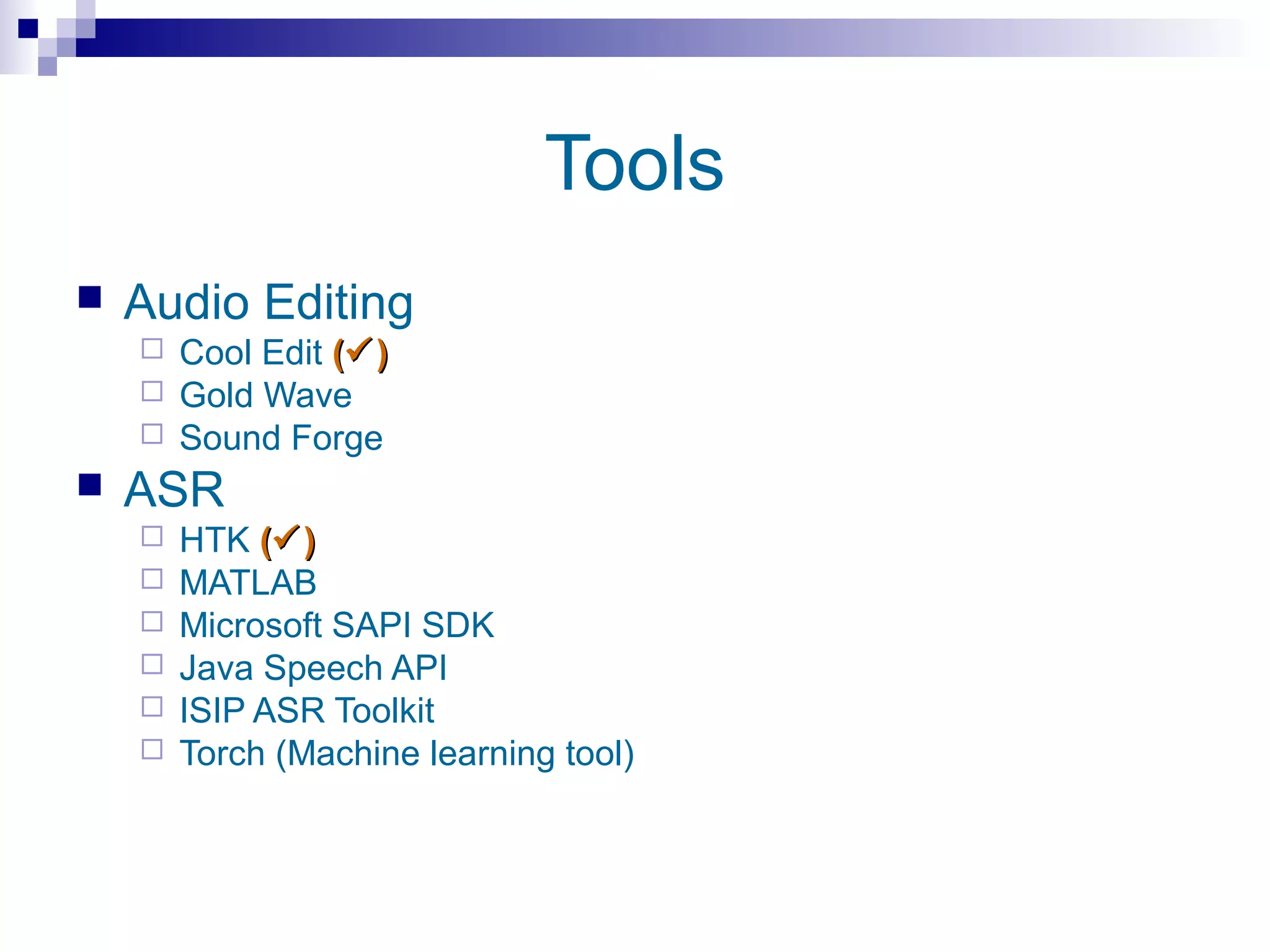 Tools

■ Audio Editing
 □ Cool Edit (✓)
 □ Gold Wave
 □ Sound Forge
■ ASR
 □ HTK (✓)
 □ MATLAB
 □ Microsoft SAPI SDK
 □ Java Speech API
 □ ISIP ASR Toolkit
 □ Torch (Machine learning tool)